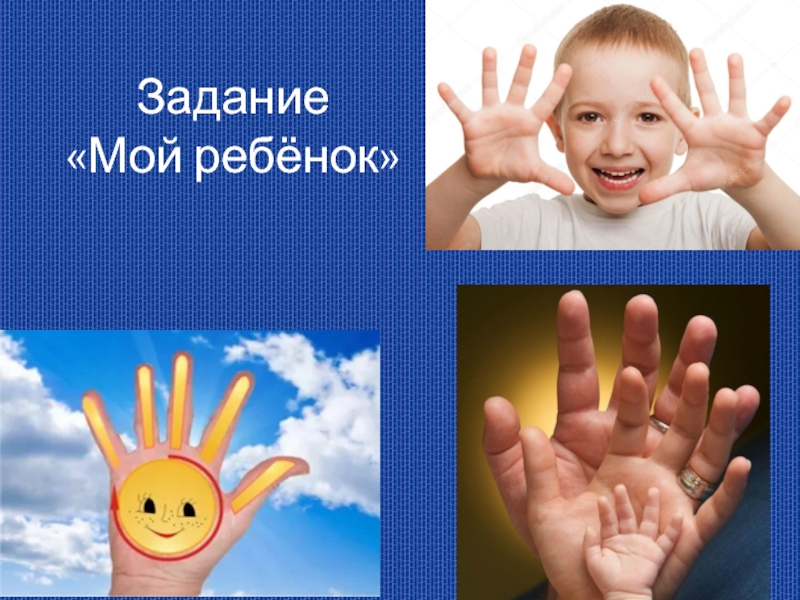 Задание
«Мой ребёнок»